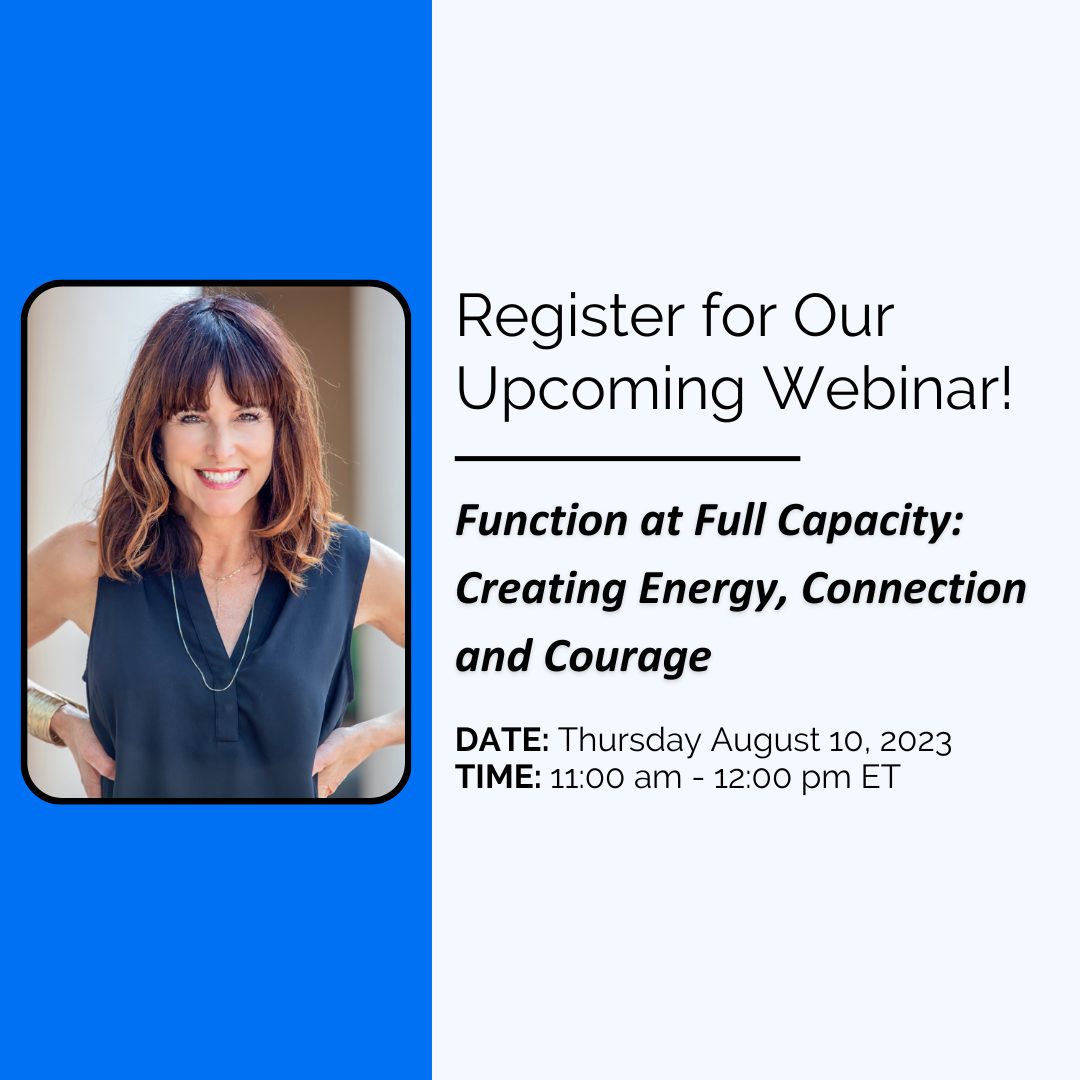 Register for Our Upcoming Webinar!

Function at Full Capacity: Creating Energy, Connection and Courage

DATE: Thursday August 10, 2023
TIME: 11:00 am - 12:00 pm ET